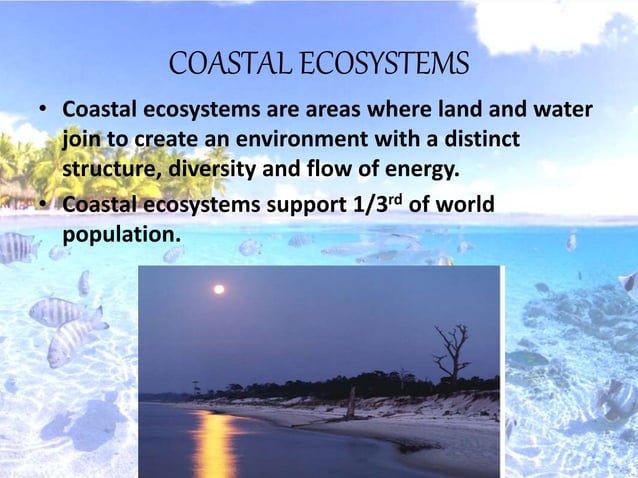 COASTAL ECOSYSTEMS

• Coastal ecosystems are areas where land and water join to create an environment with a distinct structure, diversity and flow of energy.

• Coastal ecosystems support 1/3$^{rd}$ of world population.